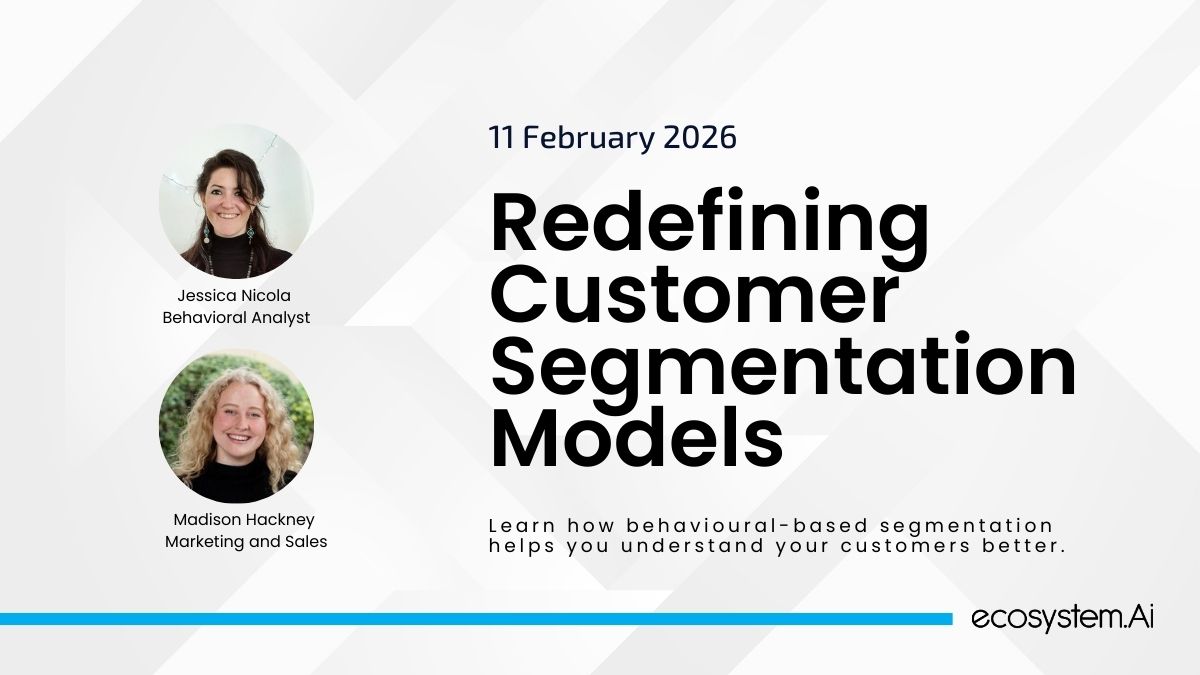 Jessica Nicola
Behavioral Analyst

Madison Hackney
Marketing and Sales

11 February 2026

Redefining Customer Segmentation Models

Learn how behavioural-based segmentation helps you understand your customers better.

ecosystem.Ai